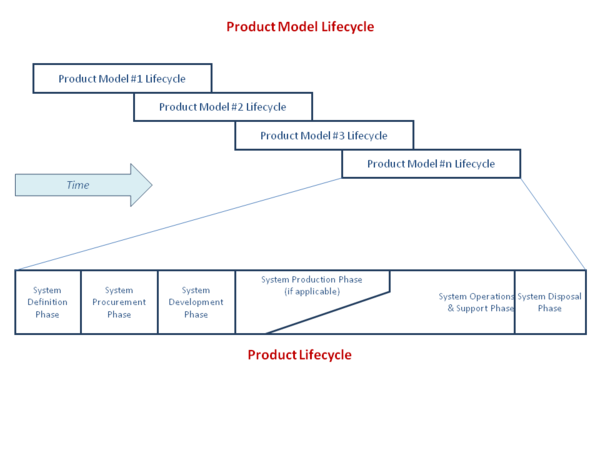 Product Model Lifecycle

Product Model #1 Lifecycle

Product Model #2 Lifecycle

Product Model #3 Lifecycle

Product Model #n Lifecycle

Time

System Definition Phase

System Procurement Phase

System Development Phase

System Production Phase (if applicable)

System Operations & Support Phase

System Disposal Phase

Product Lifecycle